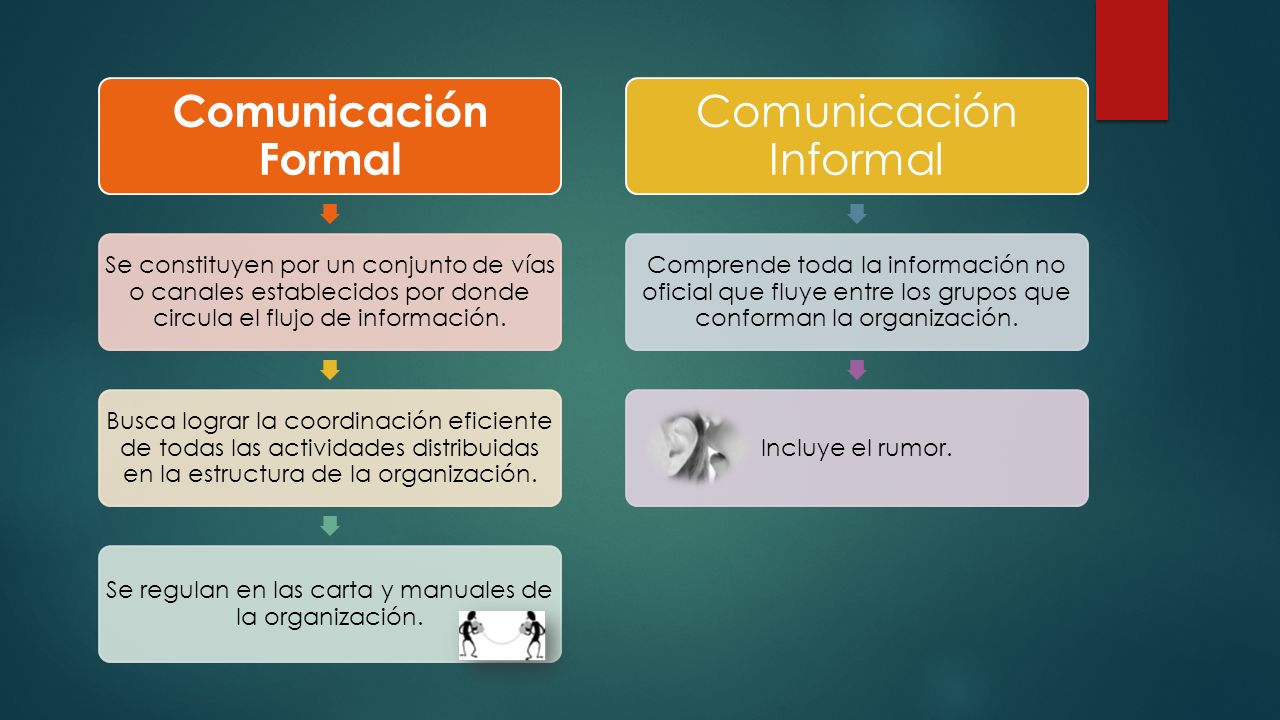 Comunicación Formal

Se constituyen por un conjunto de vías o canales establecidos por donde circula el flujo de información.

Busca lograr la coordinación eficiente de todas las actividades distribuidas en la estructura de la organización.

Se regulan en las carta y manuales de la organización.

Comunicación Informal

Comprende toda la información no oficial que fluye entre los grupos que conforman la organización.

Incluye el rumor.